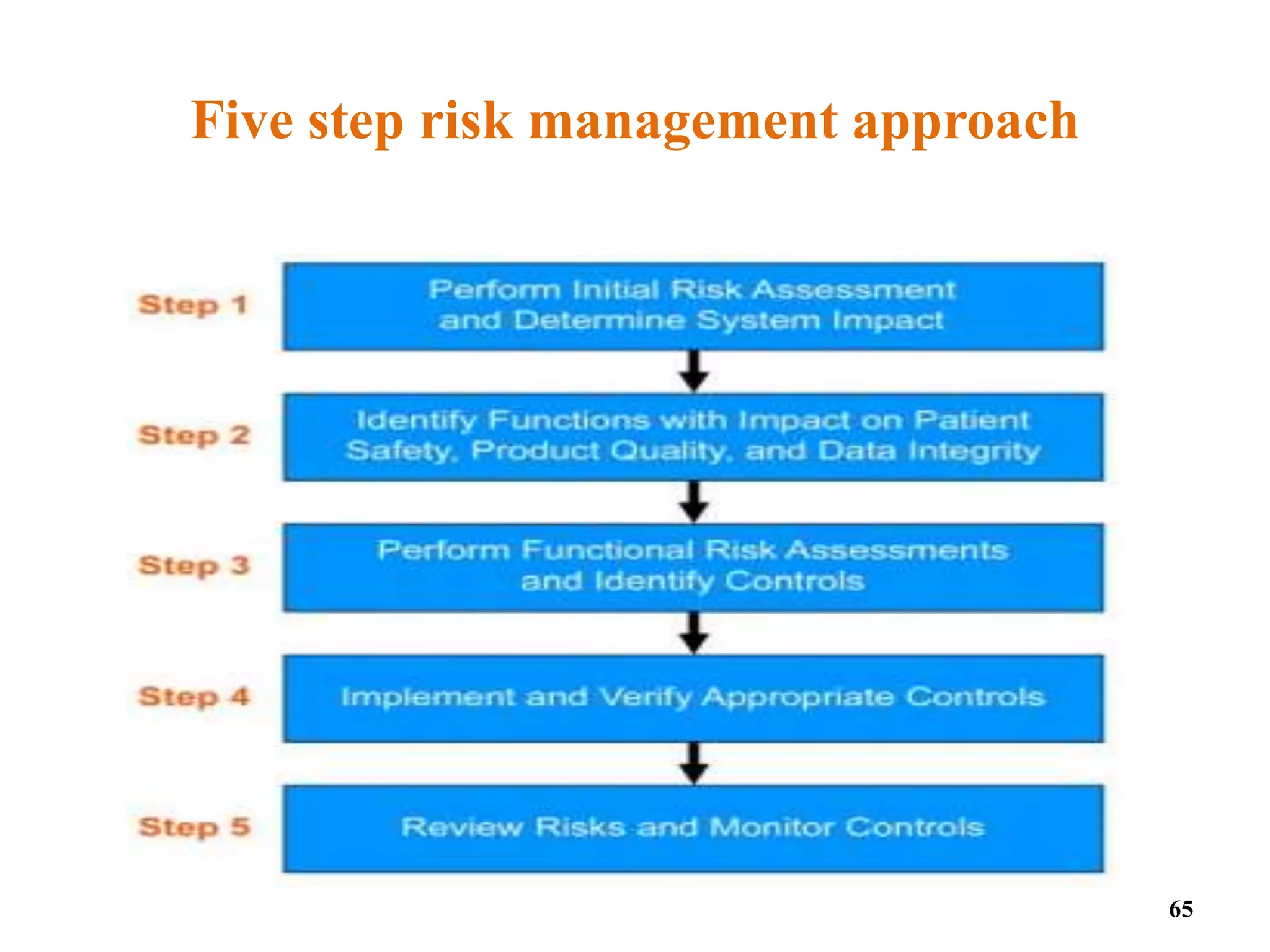 Five step risk management approach

Step 1
Perform Initial Risk Assessment and Determine System Impact

Step 2
Identify Functions with Impact on Patient Safety, Product Quality, and Data Integrity

Step 3
Perform Functional Risk Assessments and Identify Controls

Step 4
Implement and Verify Appropriate Controls

Step 5
Review Risks and Monitor Controls

65